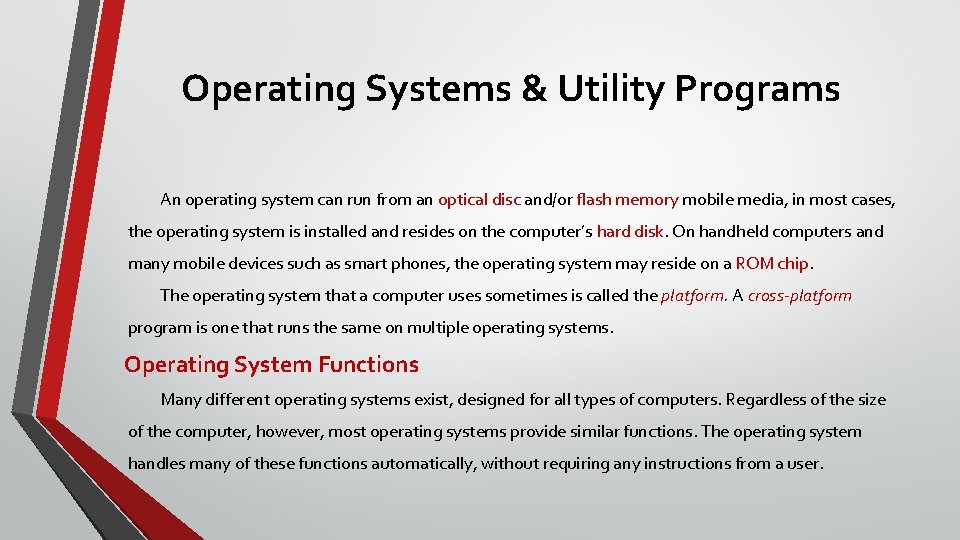 Operating Systems & Utility Programs

An operating system can run from an optical disc and/or flash memory mobile media, in most cases, the operating system is installed and resides on the computer's hard disk. On handheld computers and many mobile devices such as smart phones, the operating system may reside on a ROM chip.

The operating system that a computer uses sometimes is called the platform. A cross-platform program is one that runs the same on multiple operating systems.

Operating System Functions

Many different operating systems exist, designed for all types of computers. Regardless of the size of the computer, however, most operating systems provide similar functions. The operating system handles many of these functions automatically, without requiring any instructions from a user.